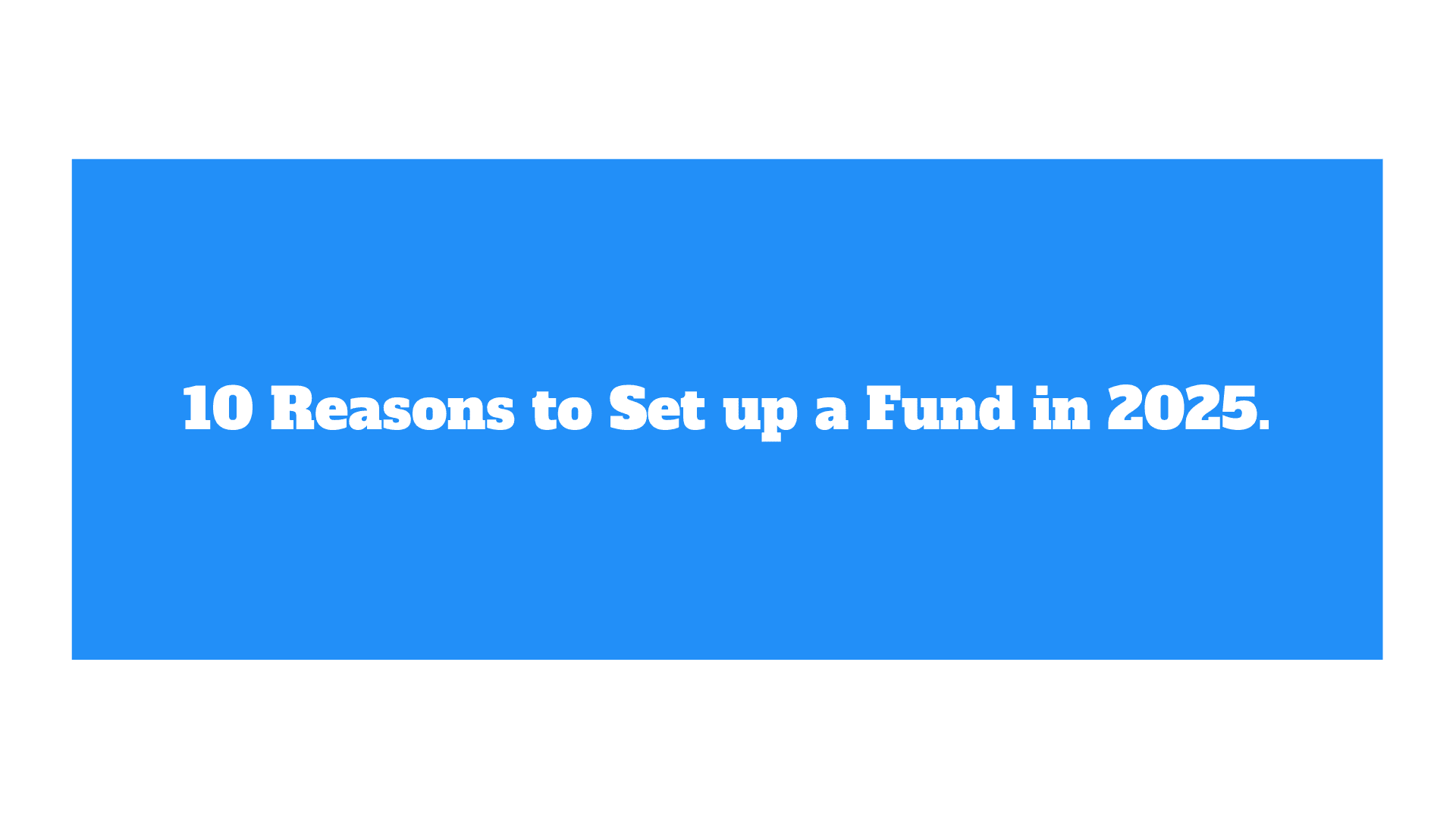 10 Reasons to Set up a Fund in 2025.